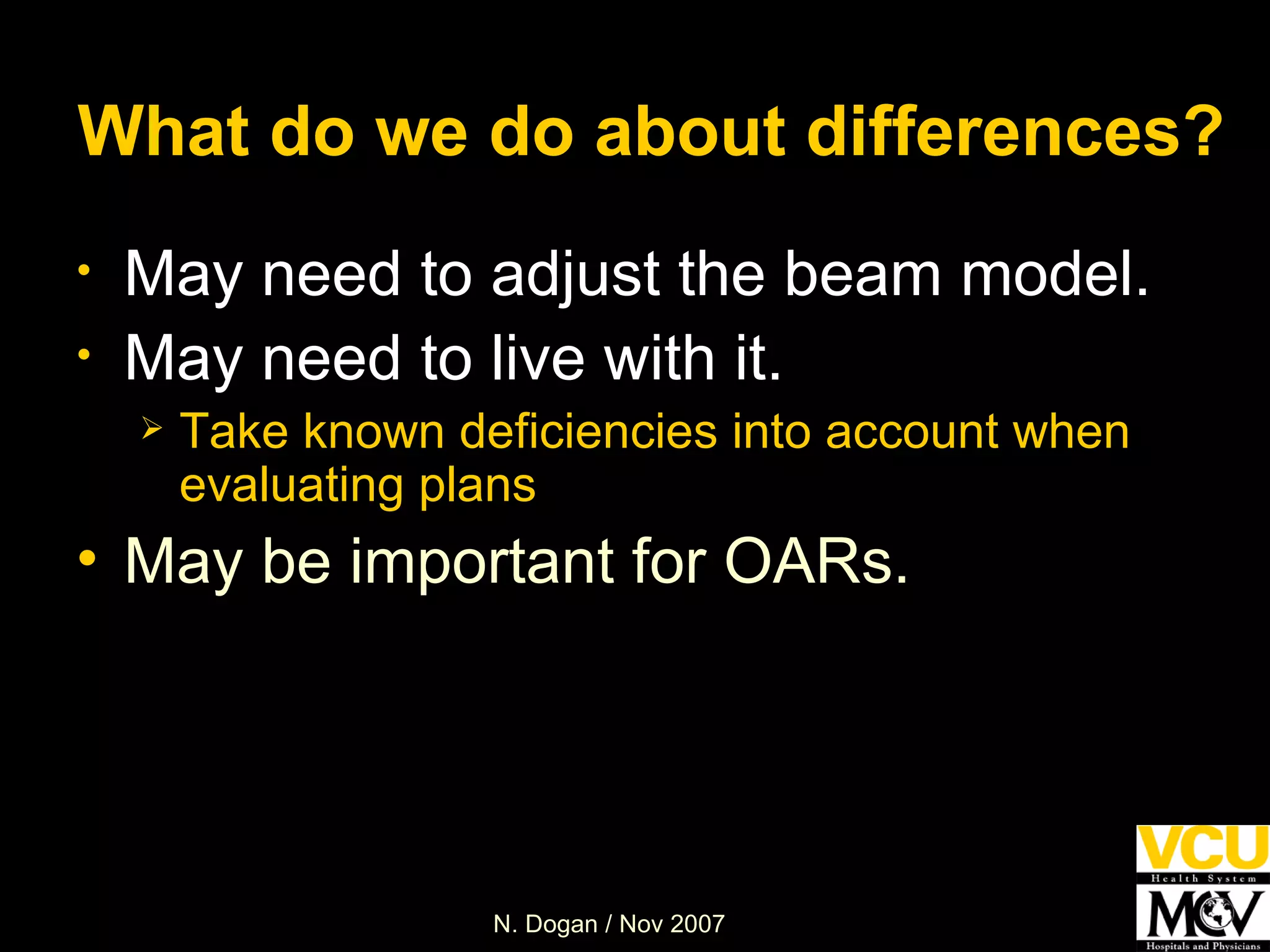 What do we do about differences?

• May need to adjust the beam model.
• May need to live with it.
 ➢ Take known deficiencies into account when evaluating plans
• May be important for OARs.

N. Dogan / Nov 2007

VCU
Health System
MCV
Hospitals and Physicians